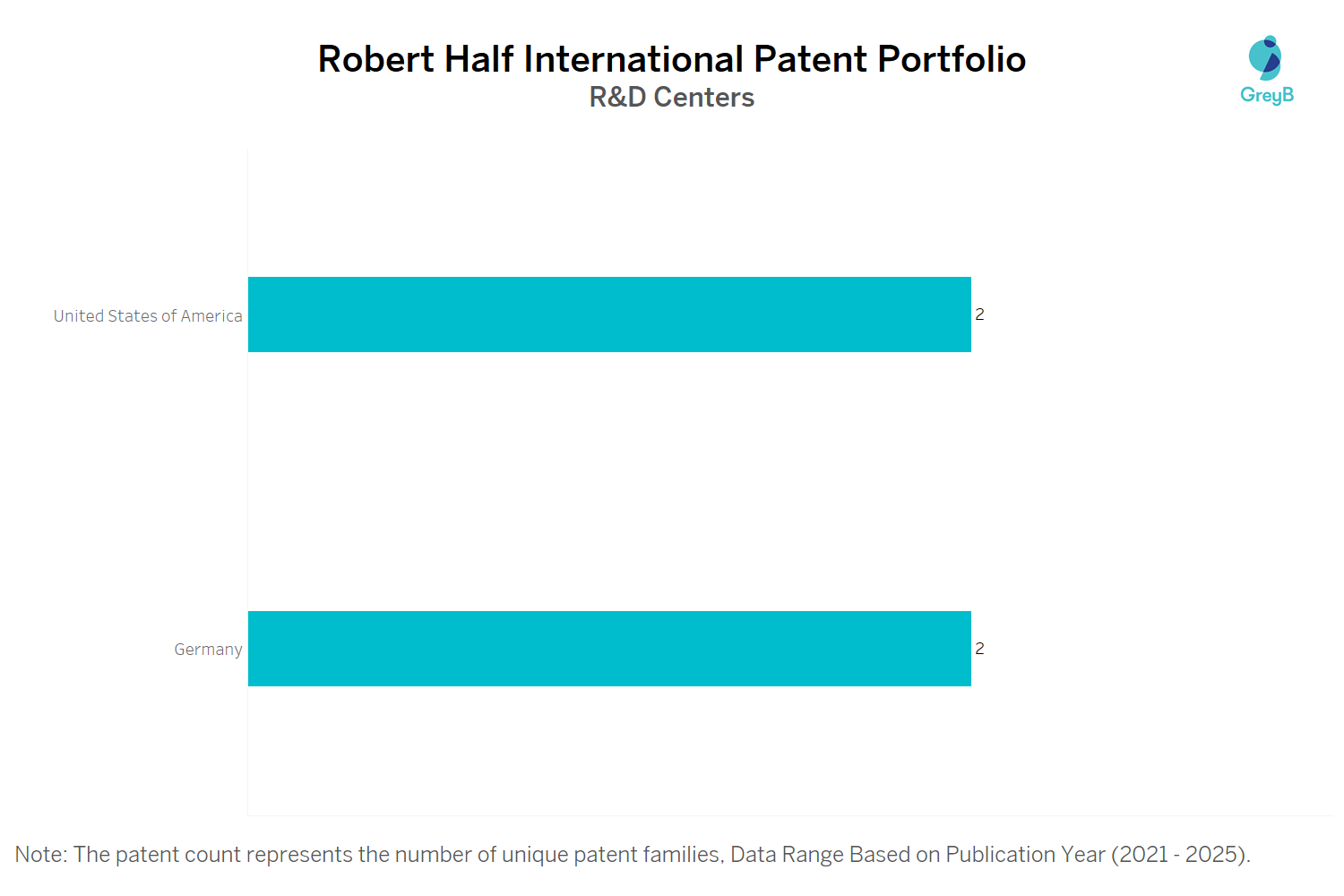 Robert Half International Patent Portfolio
R&D Centers

GreyB

United States of America
2
Germany
2

Note: The patent count represents the number of unique patent families, Data Range Based on Publication Year (2021 - 2025).